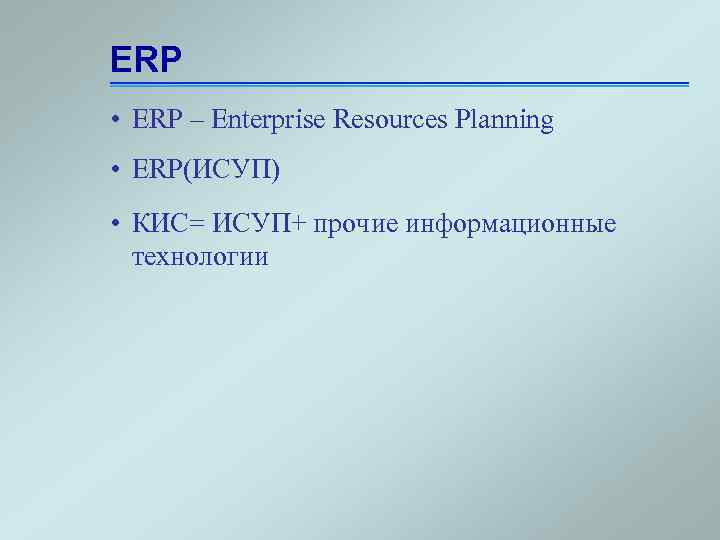 ERP

• ERP – Enterprise Resources Planning

• ERP(ИСУП)

• КИС= ИСУП+ прочие информационные технологии